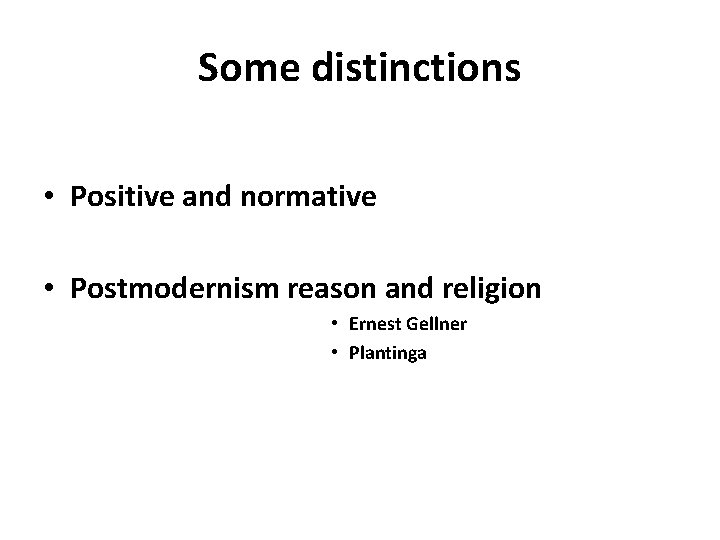 Some distinctions

• Positive and normative

• Postmodernism reason and religion

• Ernest Gellner
• Plantinga